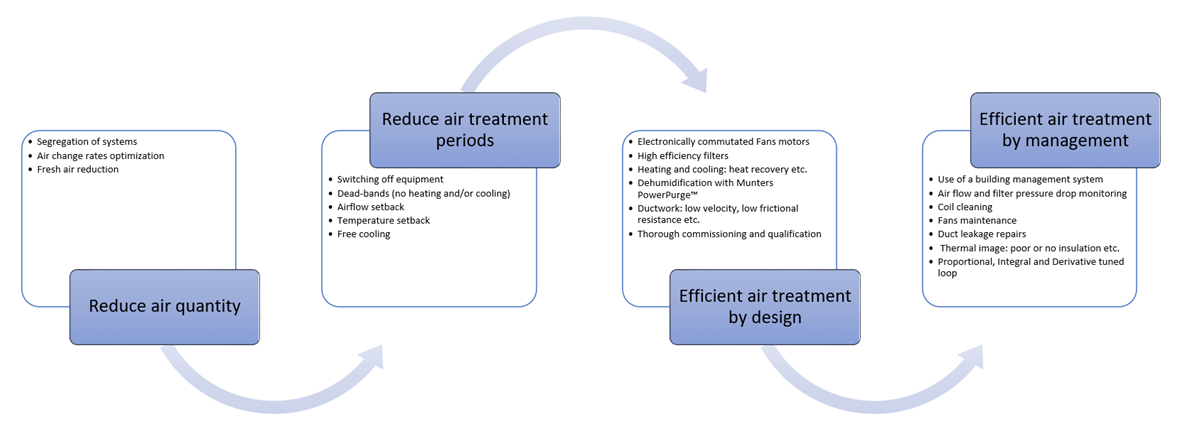 - Segregation of systems
- Air change rates optimization
- Fresh air reduction

Reduce air quantity

Reduce air treatment periods

- Switching off equipment
- Dead-bands (no heating and/or cooling)
- Airflow setback
- Temperature setback
- Free cooling

- Electronically commutated Fans motors
- High efficiency filters
- Heating and cooling: heat recovery etc.
- Dehumidification with Munters PowerPurge™
- Ductwork: low velocity, low frictional resistance etc.
- Thorough commissioning and qualification

Efficient air treatment by design

Efficient air treatment by management

- Use of a building management system
- Air flow and filter pressure drop monitoring
- Coil cleaning
- Fans maintenance
- Duct leakage repairs
- Thermal image: poor or no insulation etc.
- Proportional, Integral and Derivative tuned loop